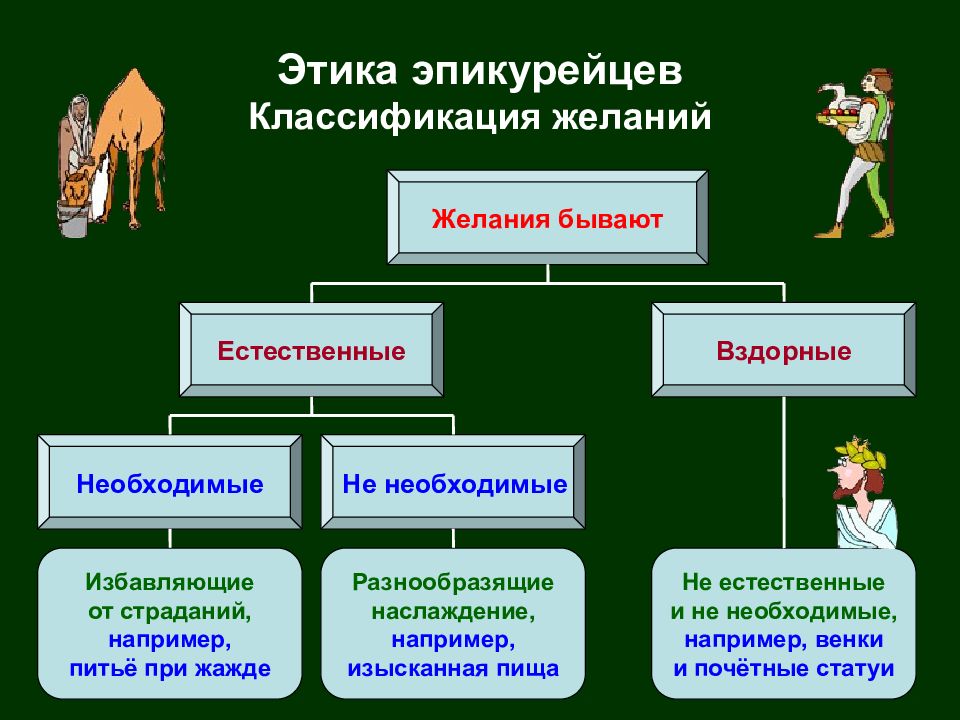 Этика эпикурейцев
Классификация желаний

Желания бывают

Естественные

Вздорные

Необходимые

Не необходимые

Избавляющие от страданий, например, питьё при жажде

Разнообразящие наслаждение, например, изысканная пища

Не естественные и не необходимые, например, венки и почётные статуи